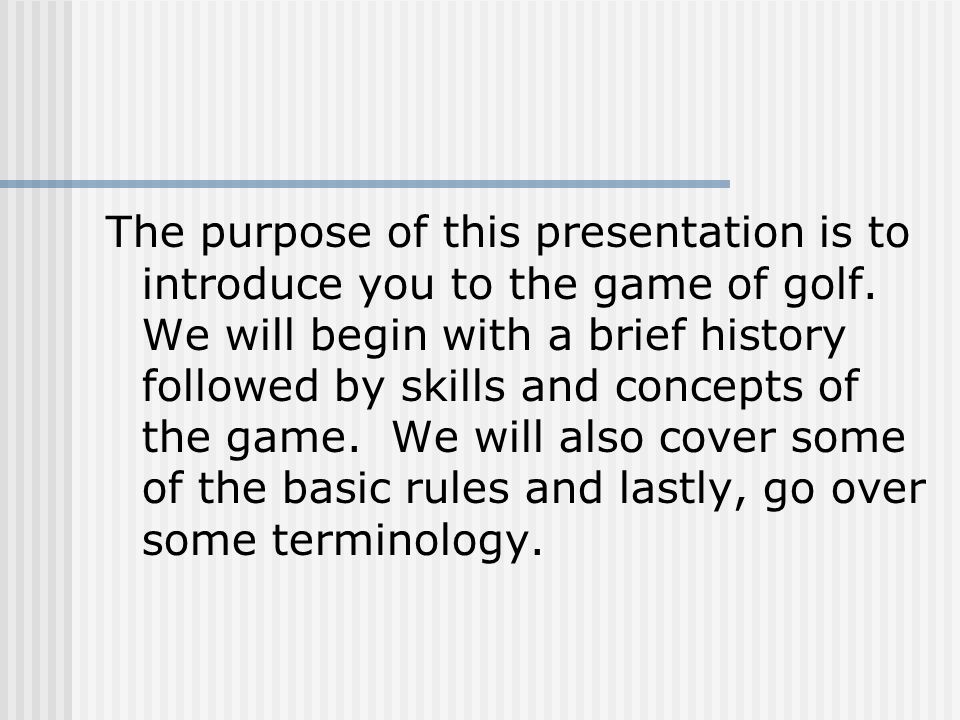 The purpose of this presentation is to introduce you to the game of golf. We will begin with a brief history followed by skills and concepts of the game. We will also cover some of the basic rules and lastly, go over some terminology.